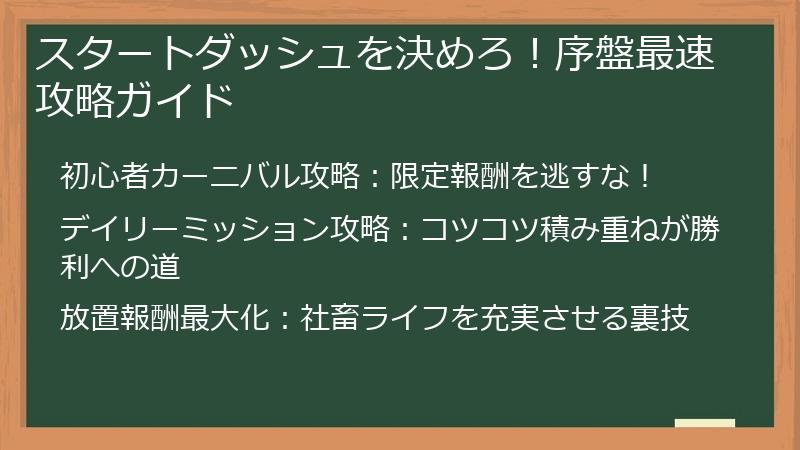 スタートダッシュを決めろ！序盤最速攻略ガイド

初心者カーニバル攻略：限定報酬を逃すな！

デイリーミッション攻略：コツコツ積み重ねが勝利への道

放置報酬最大化：社畜ライフを充実させる裏技